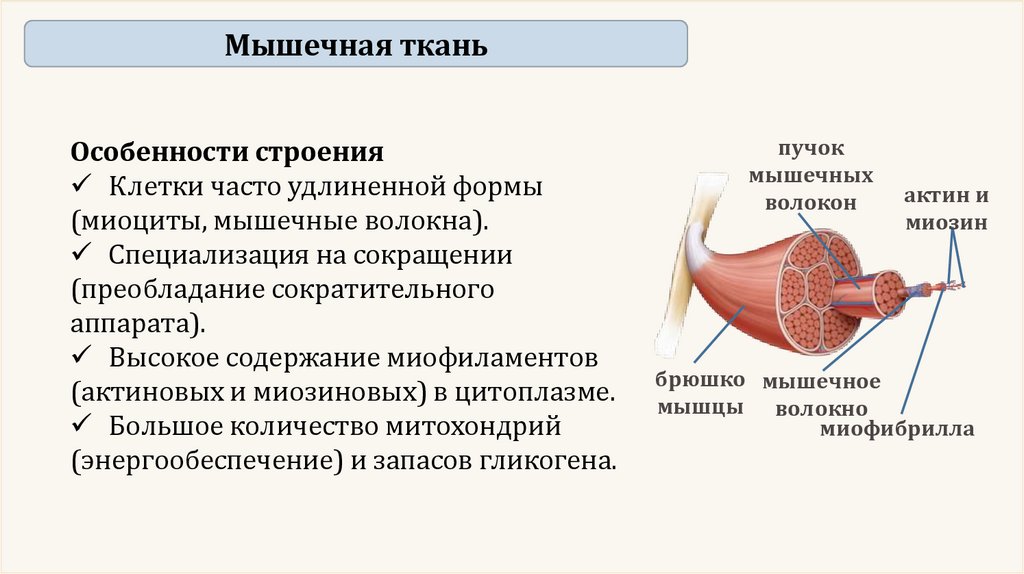 Мышечная ткань

Особенности строения
✓ Клетки часто удлиненной формы (миоциты, мышечные волокна).
✓ Специализация на сокращении (преобладание сократительного аппарата).
✓ Высокое содержание миофиламентов (актиновых и миозиновых) в цитоплазме.
✓ Большое количество митохондрий (энергообеспечение) и запасов гликогена.

пучок мышечных волокон

актин и миозин

брюшко мышцы

мышечное волокно

миофибрилла